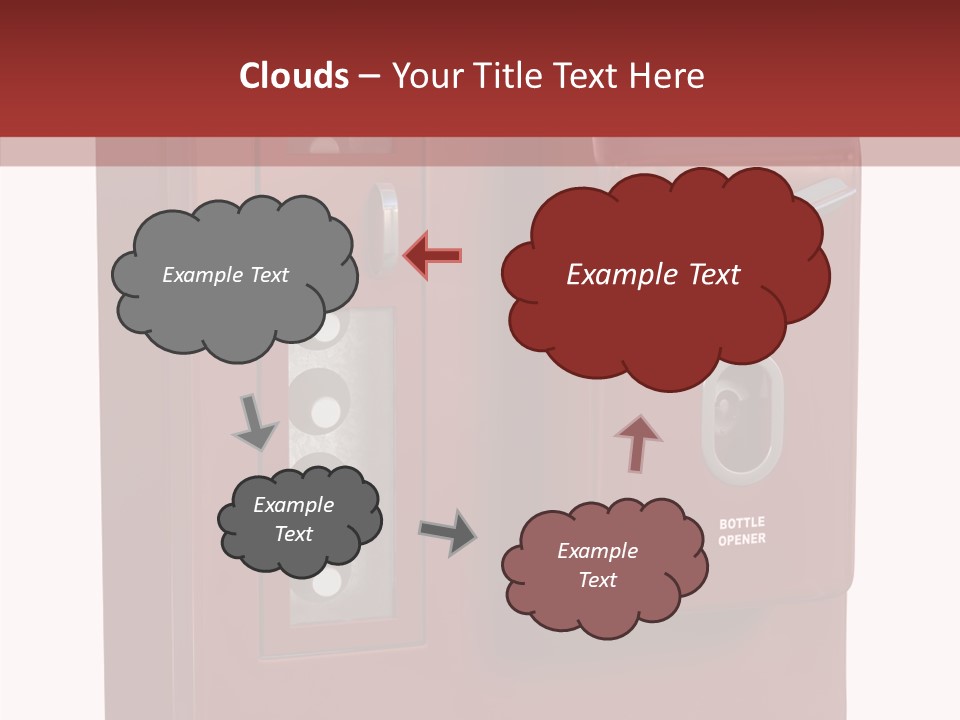 Clouds – Your Title Text Here

Example Text

Example Text

Example Text

Example Text

BOTTLE OPENER